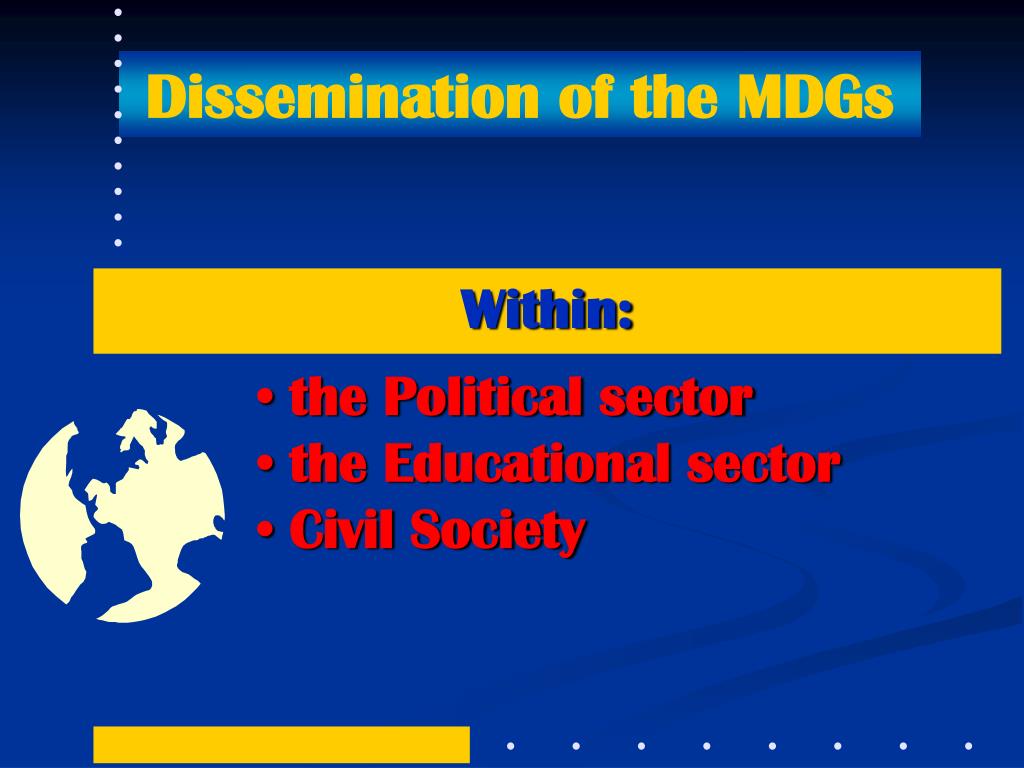 Dissemination of the MDGs

Within:

• the Political sector
• the Educational sector
• Civil Society